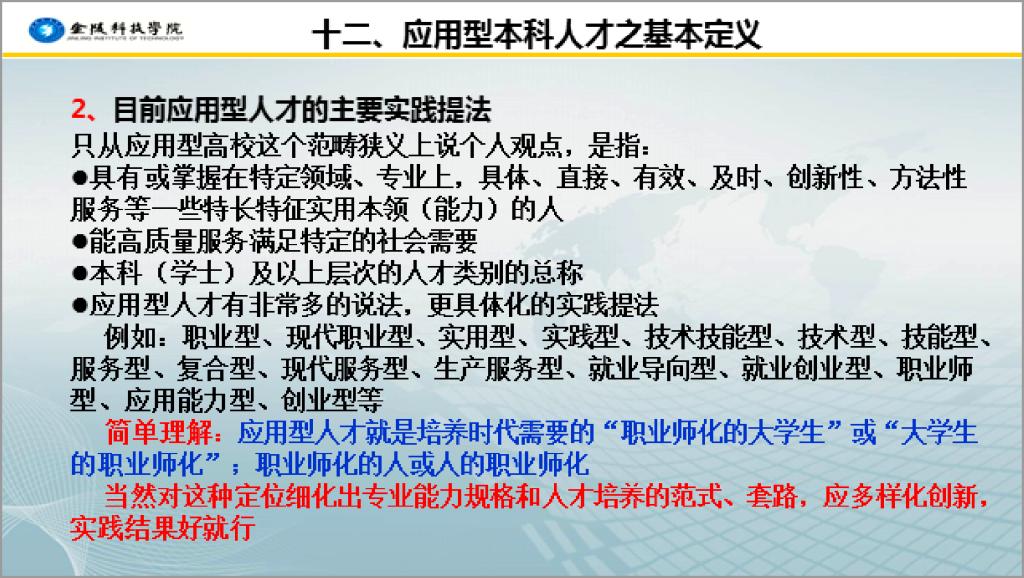 金陵科技学院
JINLING INSTITUTE OF TECHNOLOGY

十二、应用型本科人才之基本定义

2、目前应用型人才的主要实践提法
只从应用型高校这个范畴狭义上说个人观点，是指：
●具有或掌握在特定领域、专业上，具体、直接、有效、及时、创新性、方法性服务等一些特长特征实用本领（能力）的人
●能高质量服务满足特定的社会需要
●本科（学士）及以上层次的人才类别的总称
●应用型人才有非常多的说法，更具体化的实践提法
例如：职业型、现代职业型、实用型、实践型、技术技能型、技术型、技能型、服务型、复合型、现代服务型、生产服务型、就业导向型、就业创业型、职业师型、应用能力型、创业型等
简单理解：应用型人才就是培养时代需要的“职业师化的大学生”或“大学生的职业师化”；职业师化的人或人的职业师化
当然对这种定位细化出专业能力规格和人才培养的范式、套路，应多样化创新，实践结果好就行